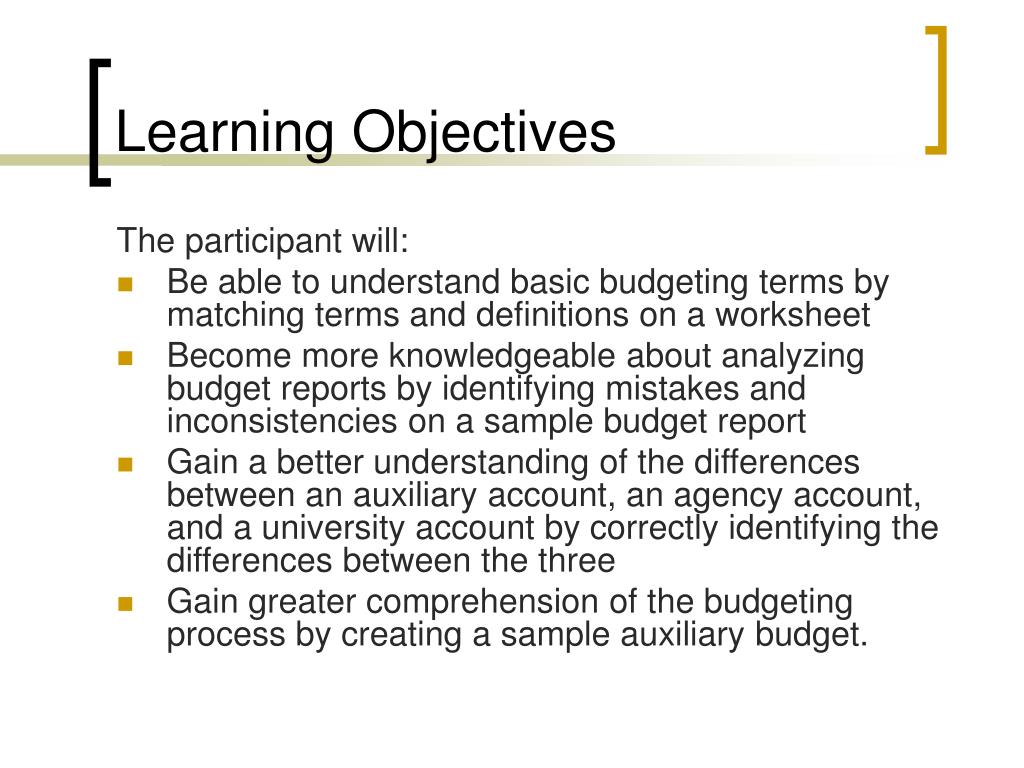 Learning Objectives

The participant will:

- Be able to understand basic budgeting terms by matching terms and definitions on a worksheet
- Become more knowledgeable about analyzing budget reports by identifying mistakes and inconsistencies on a sample budget report
- Gain a better understanding of the differences between an auxiliary account, an agency account, and a university account by correctly identifying the differences between the three
- Gain greater comprehension of the budgeting process by creating a sample auxiliary budget.